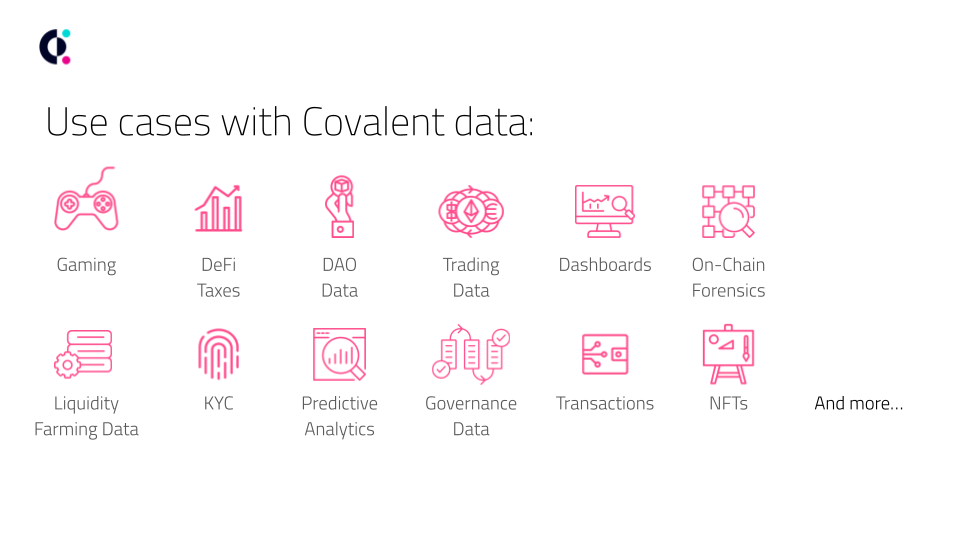 Use cases with Covalent data:

Gaming

DeFi Taxes

DAO Data

Trading Data

Dashboards

On-Chain Forensics

Liquidity Farming Data

KYC

Predictive Analytics

Governance Data

Transactions

NFTs

And more...